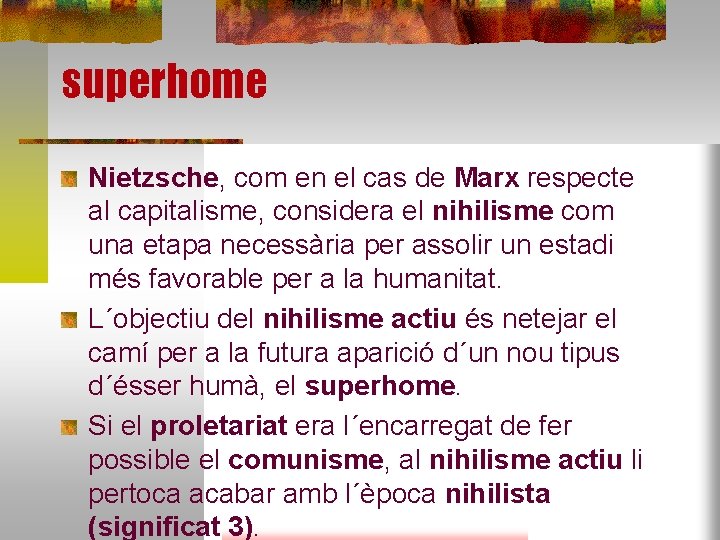 superhome

Nietzsche, com en el cas de Marx respecte al capitalisme, considera el nihilisme com una etapa necessària per assolir un estadi més favorable per a la humanitat.

L´objectiu del nihilisme actiu és netejar el camí per a la futura aparició d´un nou tipus d´ésser humà, el superhome.

Si el proletariat era l´encarregat de fer possible el comunisme, al nihilisme actiu li pertoca acabar amb l´època nihilista (significat 3).